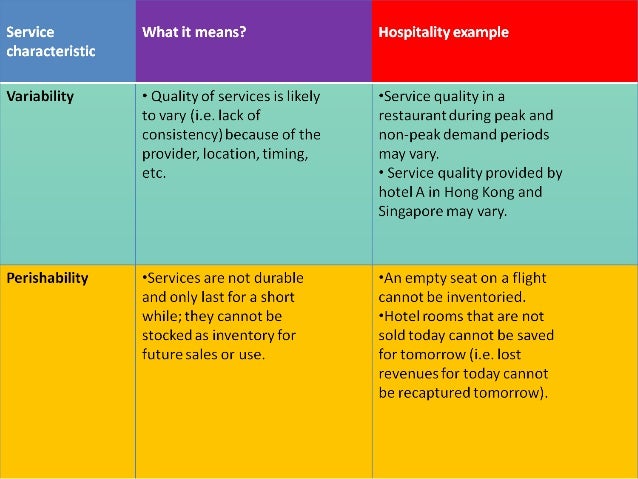 | Service characteristic | What it means? | Hospitality example |
|---|---|---|
| Variability | • Quality of services is likely to vary (i.e. lack of consistency) because of the provider, location, timing, etc. | •Service quality in a restaurant during peak and non-peak demand periods may vary. • Service quality provided by hotel A in Hong Kong and Singapore may vary. |
| Perishability | •Services are not durable and only last for a short while; they cannot be stocked as inventory for future sales or use. | •An empty seat on a flight cannot be inventoried. •Hotel rooms that are not sold today cannot be saved for tomorrow (i.e. lost revenues for today cannot be recaptured tomorrow). |